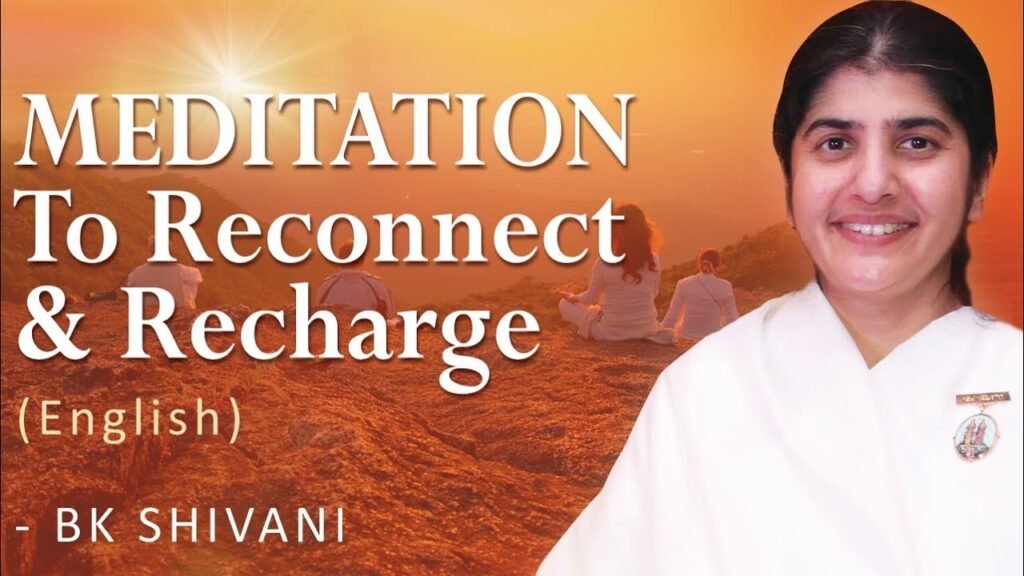 MEDITATION
To Reconnect
& Recharge
(English)

- BK SHIVANI